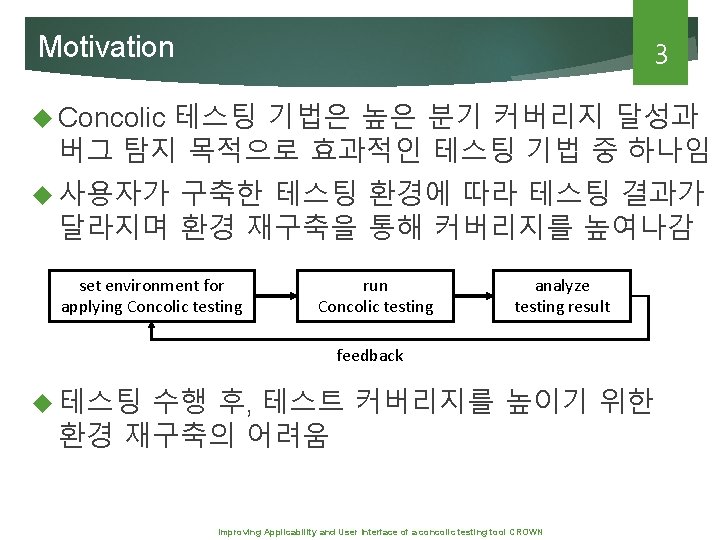 Motivation

3

◆ Concolic 테스팅 기법은 높은 분기 커버리지 달성과 버그 탐지 목적으로 효과적인 테스팅 기법 중 하나임

◆ 사용자가 구축한 테스팅 환경에 따라 테스팅 결과가 달라지며 환경 재구축을 통해 커버리지를 높여나감

set environment for applying Concolic testing

run Concolic testing

analyze testing result

feedback

◆ 테스팅 수행 후, 테스트 커버리지를 높이기 위한 환경 재구축의 어려움

Improving Applicability and User Interface of a concolic testing tool CROWN